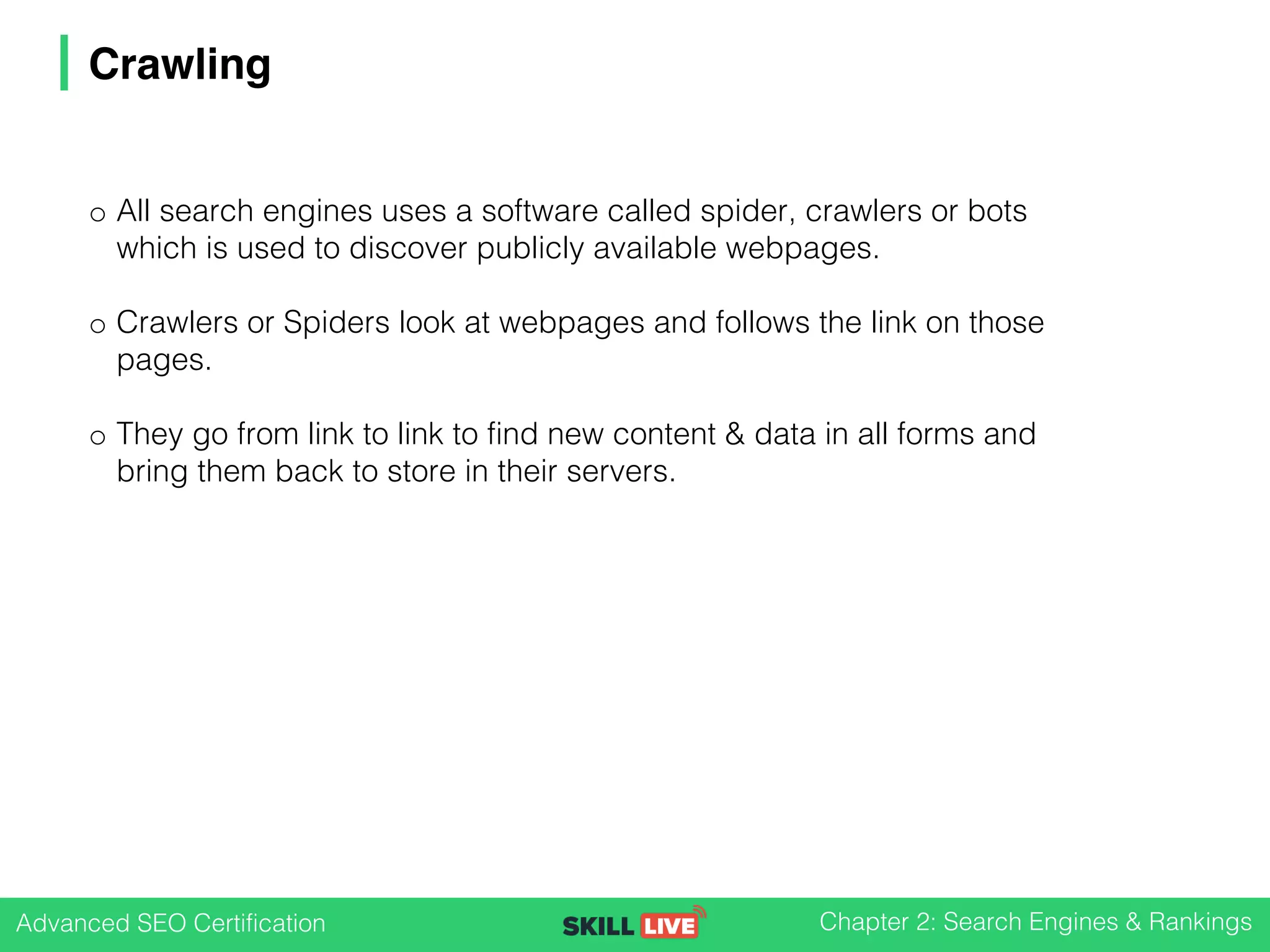 Crawling

o All search engines uses a software called spider, crawlers or bots which is used to discover publicly available webpages.

o Crawlers or Spiders look at webpages and follows the link on those pages.

o They go from link to link to find new content & data in all forms and bring them back to store in their servers.

Advanced SEO Certification

SKILL LIVE

Chapter 2: Search Engines & Rankings